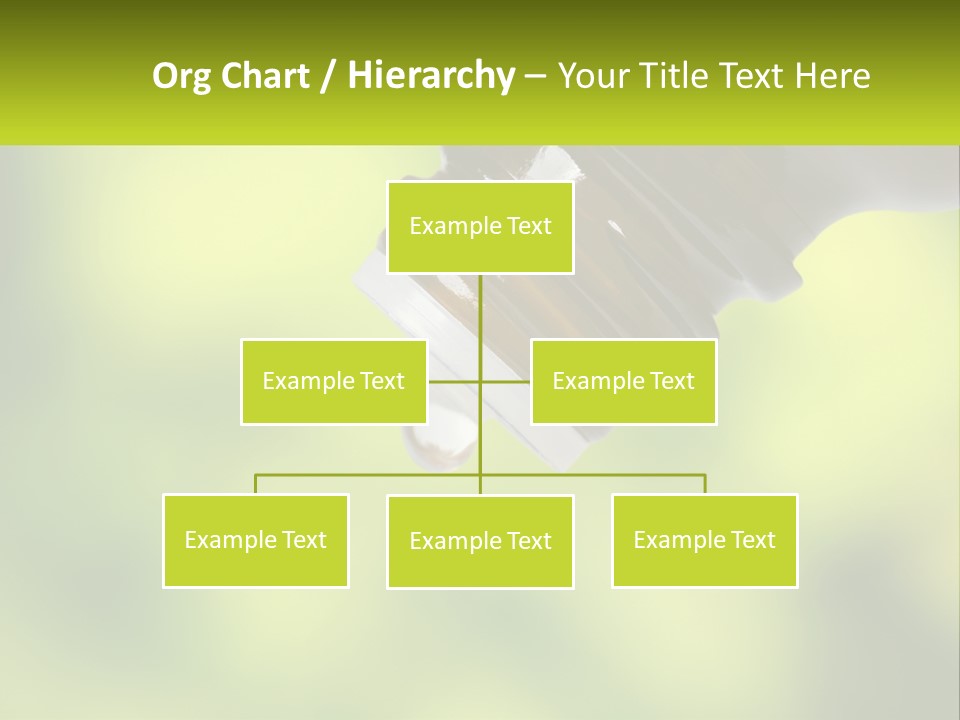 Org Chart / Hierarchy – Your Title Text Here

Example Text

Example Text

Example Text

Example Text

Example Text

Example Text